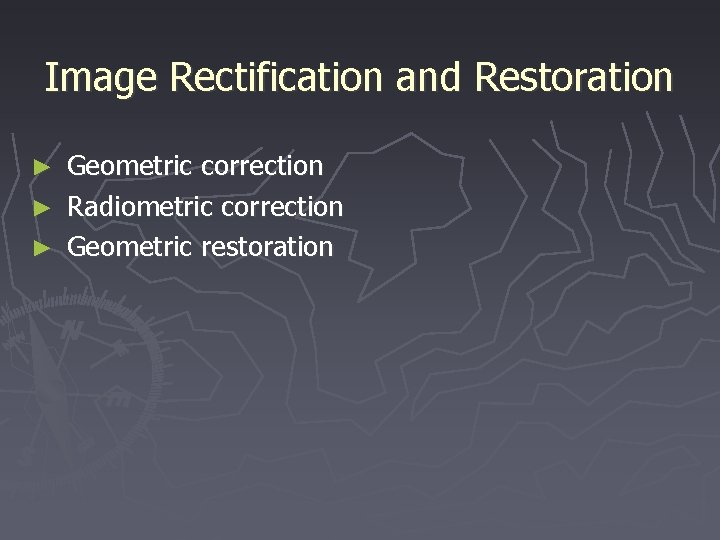 Image Rectification and Restoration

► Geometric correction
► Radiometric correction
► Geometric restoration